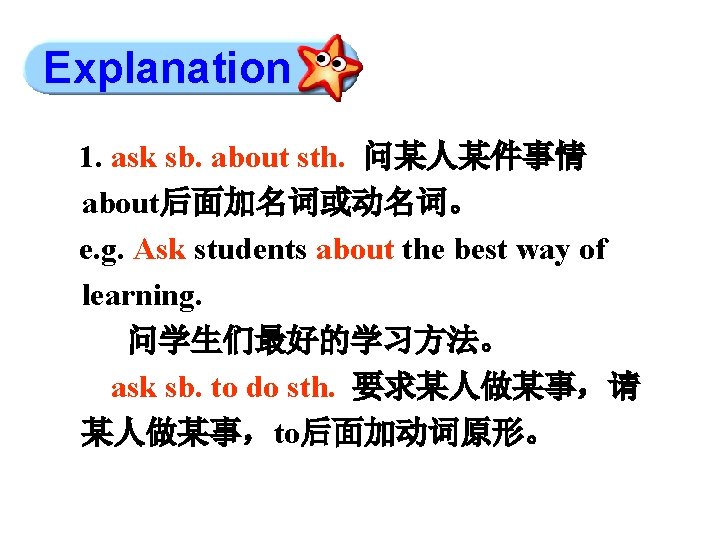 Explanation

1. ask sb. about sth. 问某人某件事情
about后面加名词或动名词。
e.g. Ask students about the best way of learning.
问学生们最好的学习方法。
ask sb. to do sth. 要求某人做某事，请某人做某事，to后面加动词原形。